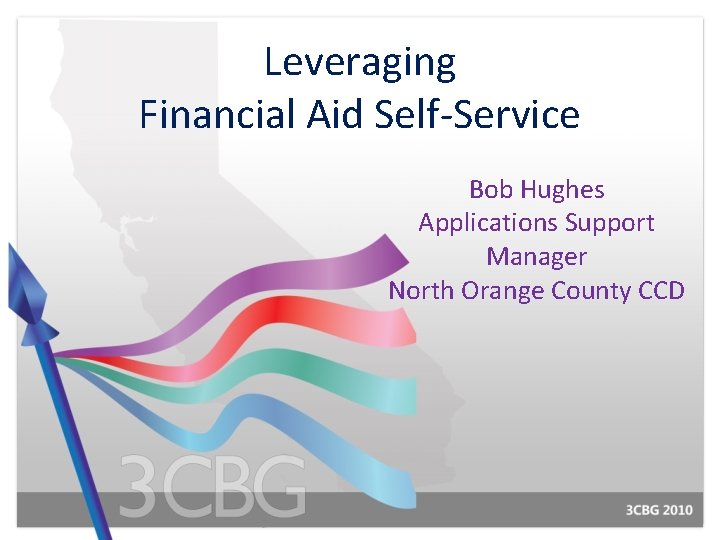 Leveraging
Financial Aid Self-Service

Bob Hughes
Applications Support Manager
North Orange County CCD

3CBG

3CBG 2010